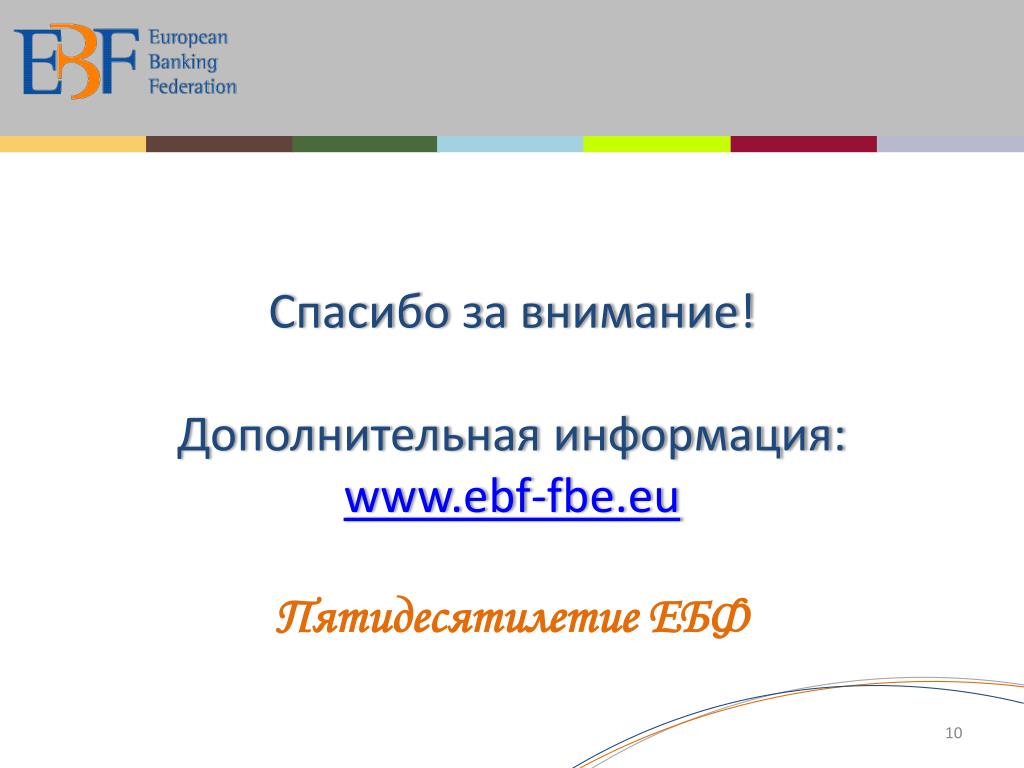 EBF European Banking Federation

Спасибо за внимание!

Дополнительная информация:
www.ebf-fbe.eu

Пятидесятилетие ЕБФ

10